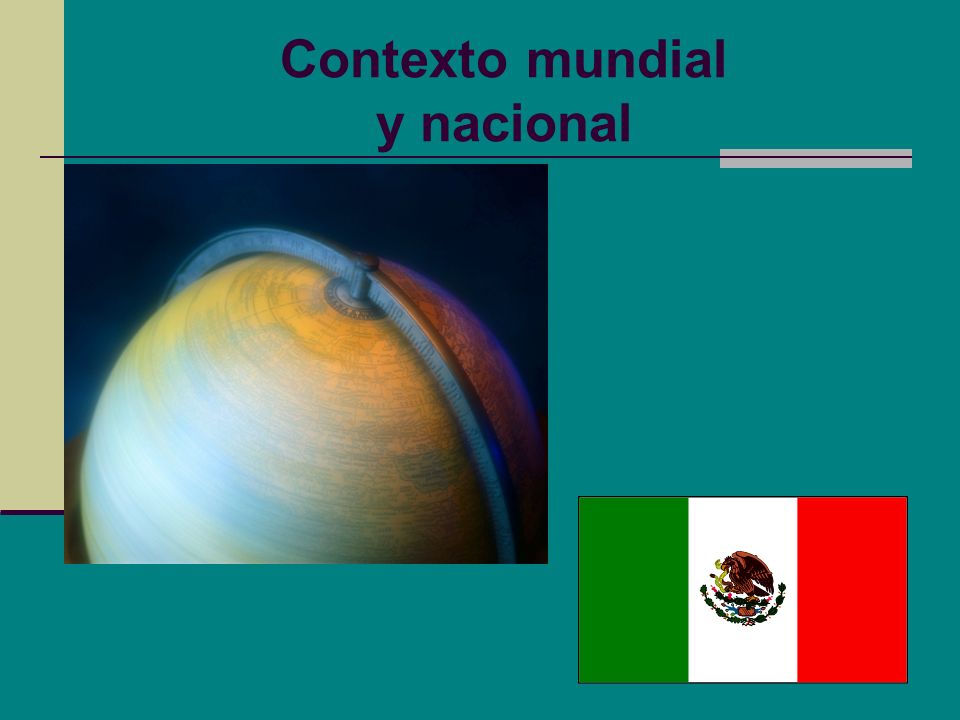 Contexto mundial
y nacional